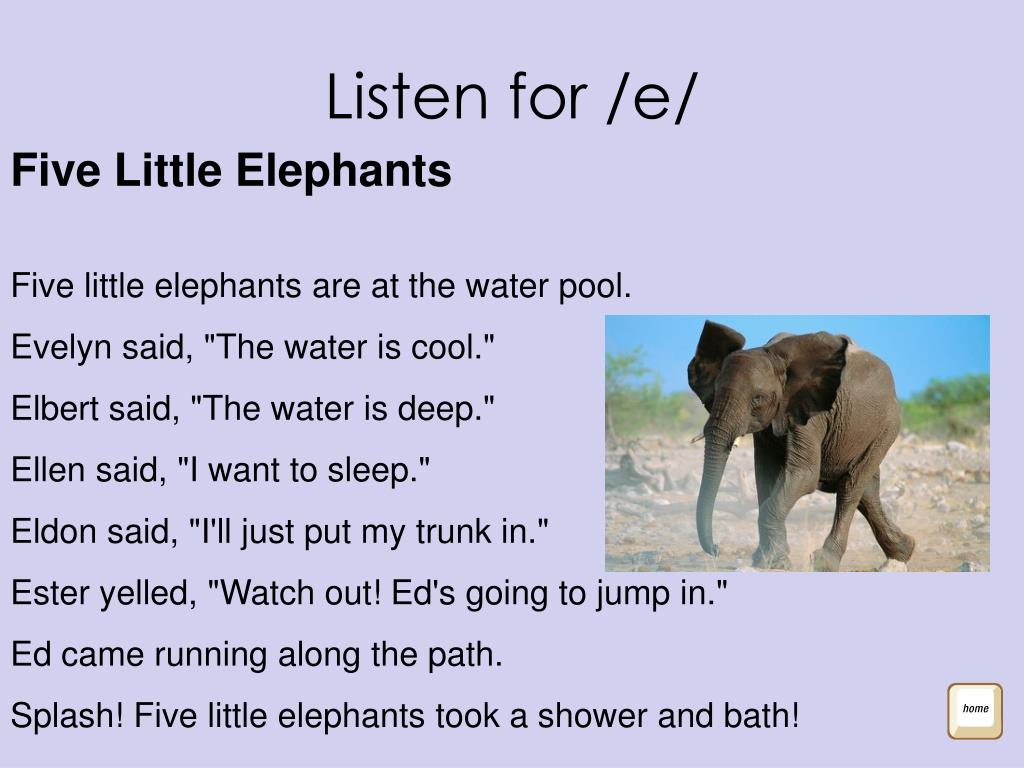 Listen for /e/

Five Little Elephants

Five little elephants are at the water pool.

Evelyn said, "The water is cool."

Elbert said, "The water is deep."

Ellen said, "I want to sleep."

Eldon said, "I'll just put my trunk in."

Ester yelled, "Watch out! Ed's going to jump in."

Ed came running along the path.

Splash! Five little elephants took a shower and bath!

home